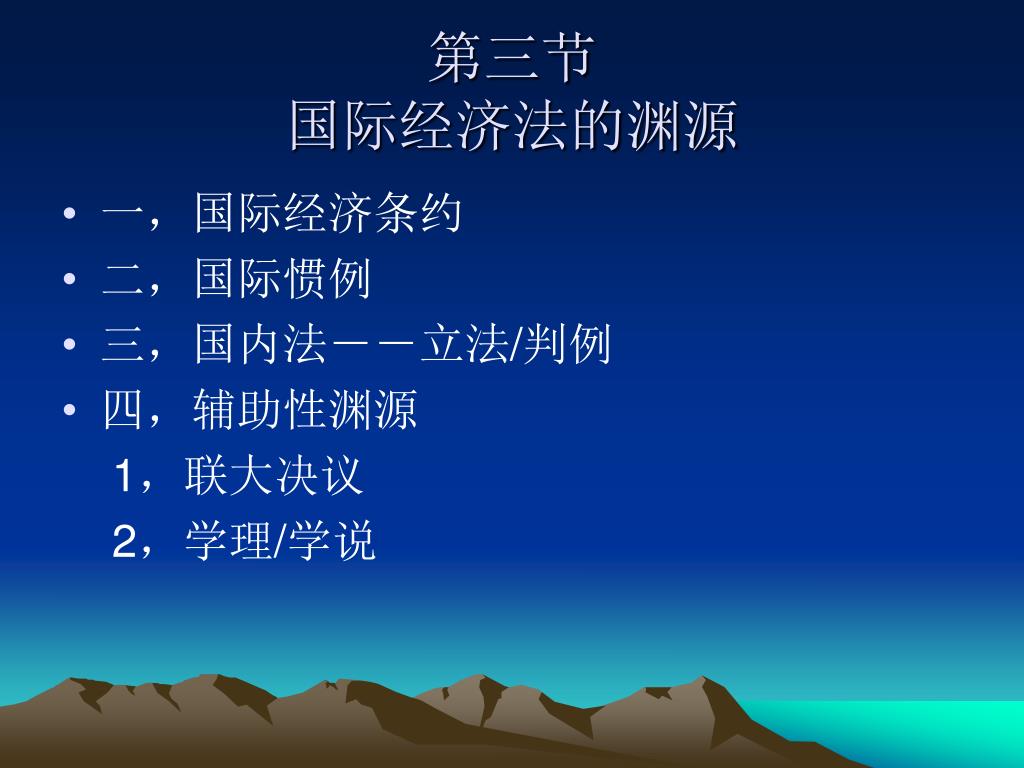 第三节
国际经济法的渊源

• 一，国际经济条约
• 二，国际惯例
• 三，国内法－－立法/判例
• 四，辅助性渊源
1，联大决议
2，学理/学说